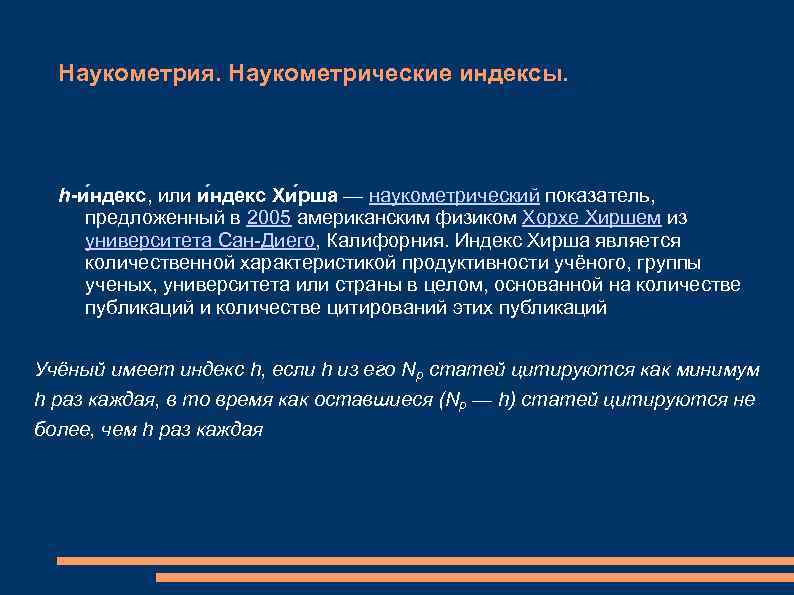 Наукометрия. Наукометрические индексы.

h-и́ндекс, или и́ндекс Хи́рша — наукометрический показатель, предложенный в 2005 американским физиком Хорхе Хиршем из университета Сан-Диего, Калифорния. Индекс Хирша является количественной характеристикой продуктивности учёного, группы ученых, университета или страны в целом, основанной на количестве публикаций и количестве цитирований этих публикаций

Учёный имеет индекс h, если h из его $N_p$ статей цитируются как минимум h раз каждая, в то время как оставшиеся ($N_p$ — h) статей цитируются не более, чем h раз каждая